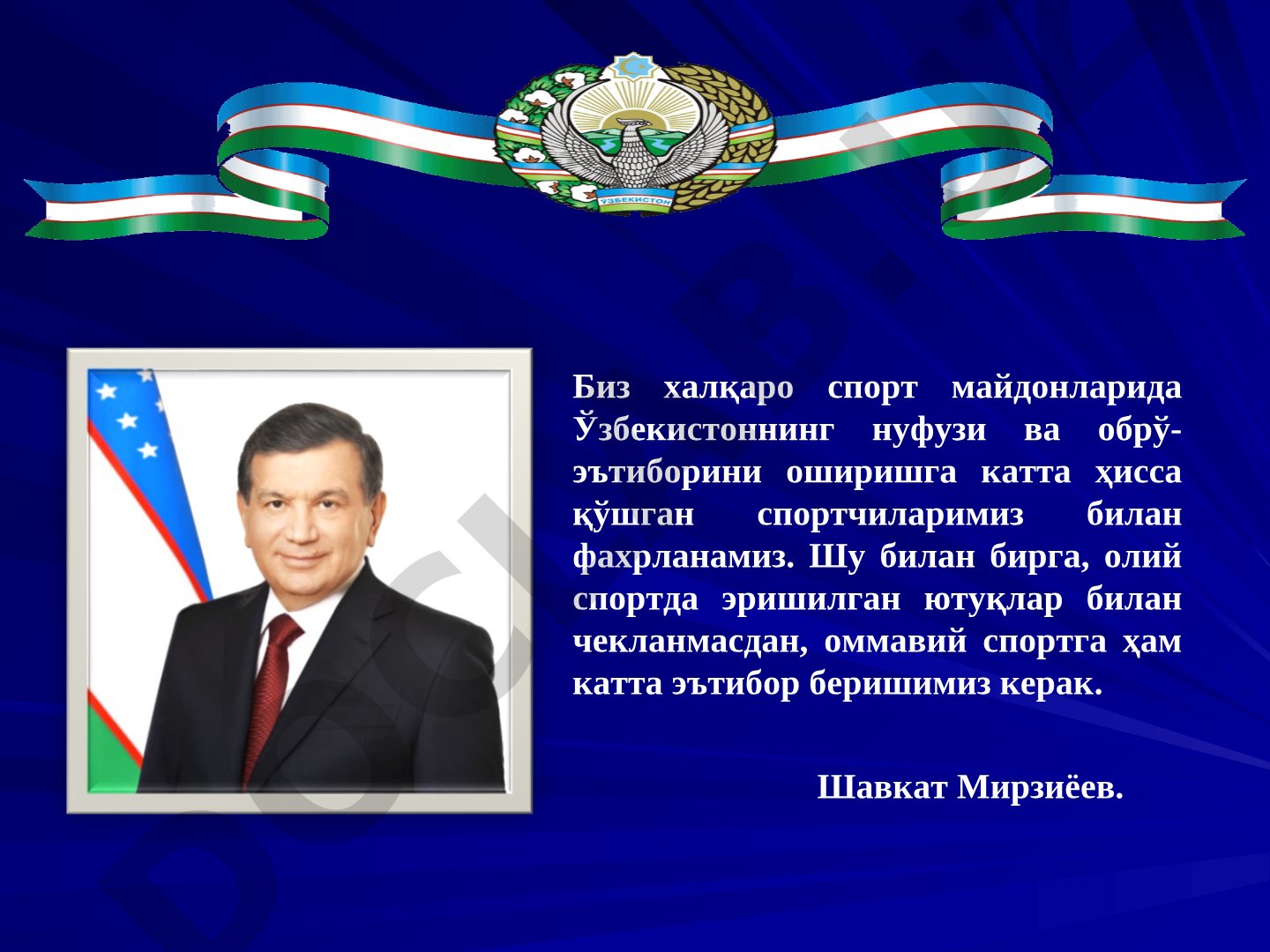 ЎЗБЕКИСТОН

Биз халқаро спорт майдонларида Ўзбекистоннинг нуфузи ва обрў-эътиборини оширишга катта ҳисса қўшган спортчиларимиз билан фахрланамиз. Шу билан бирга, олий спортда эришилган ютуқлар билан чекланмасдан, оммавий спортга ҳам катта эътибор беришимиз керак.

Шавкат Мирзиёев.